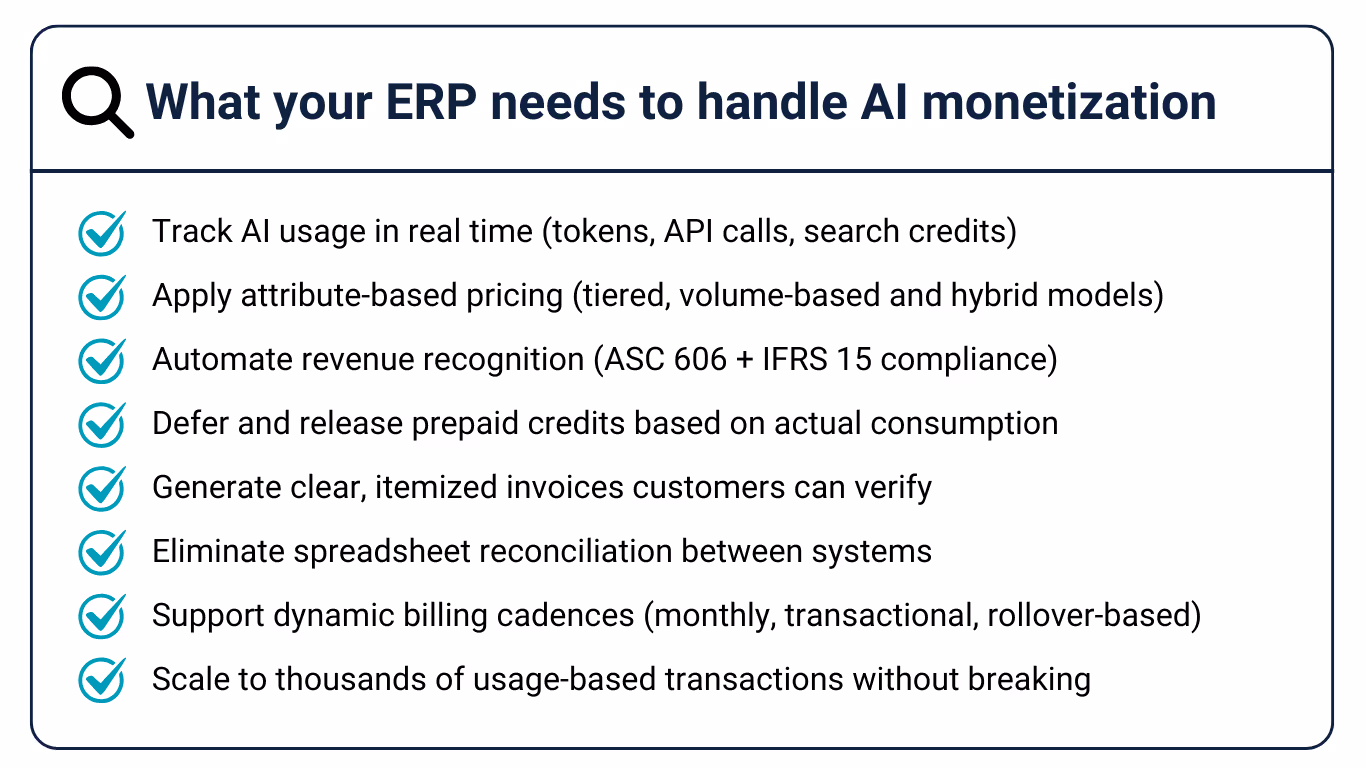 What your ERP needs to handle AI monetization

Track AI usage in real time (tokens, API calls, search credits)

Apply attribute-based pricing (tiered, volume-based and hybrid models)

Automate revenue recognition (ASC 606 + IFRS 15 compliance)

Defer and release prepaid credits based on actual consumption

Generate clear, itemized invoices customers can verify

Eliminate spreadsheet reconciliation between systems

Support dynamic billing cadences (monthly, transactional, rollover-based)

Scale to thousands of usage-based transactions without breaking